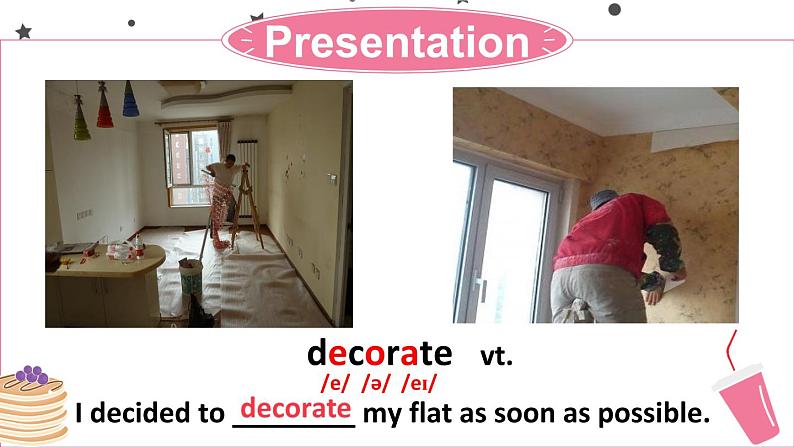 Presentation

decorate vt.

/e/ /ə/ /eɪ/

I decided to decorate my flat as soon as possible.